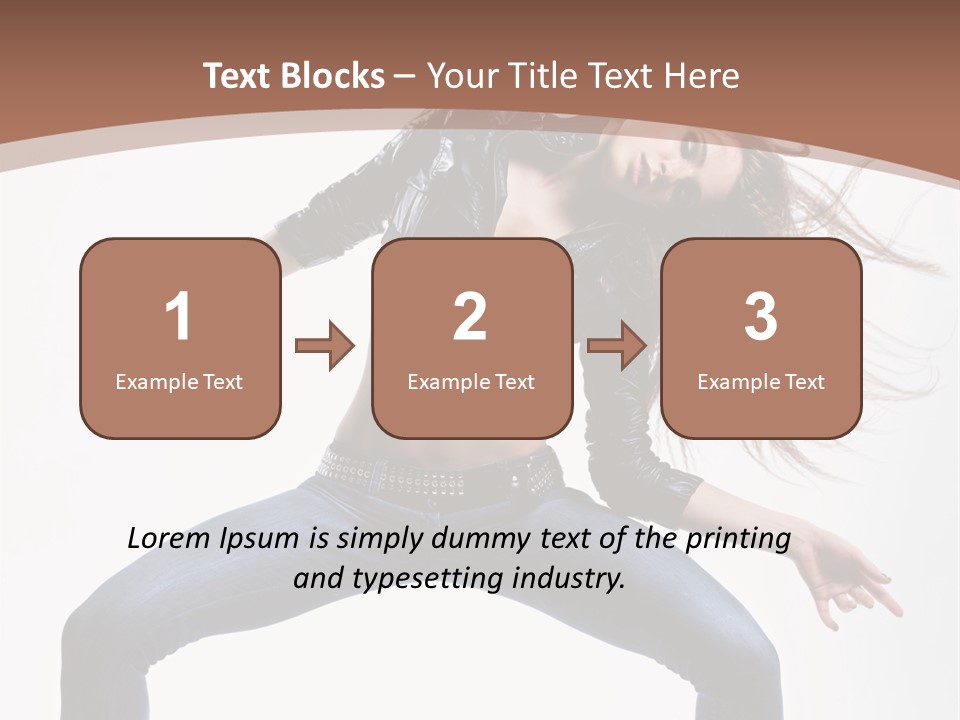 Text Blocks – Your Title Text Here

1
Example Text

2
Example Text

3
Example Text

Lorem Ipsum is simply dummy text of the printing and typesetting industry.